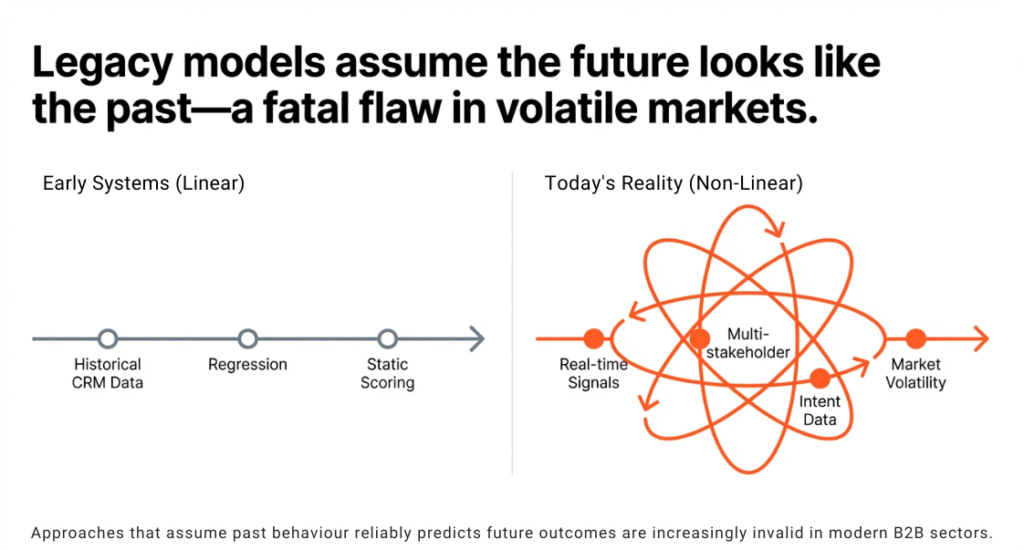 Legacy models assume the future looks like the past—a fatal flaw in volatile markets.

Early Systems (Linear)

Historical CRM Data

Regression

Static Scoring

Today's Reality (Non-Linear)

Real-time Signals

Multi-stakeholder

Intent Data

Market Volatility

Approaches that assume past behaviour reliably predicts future outcomes are increasingly invalid in modern B2B sectors.